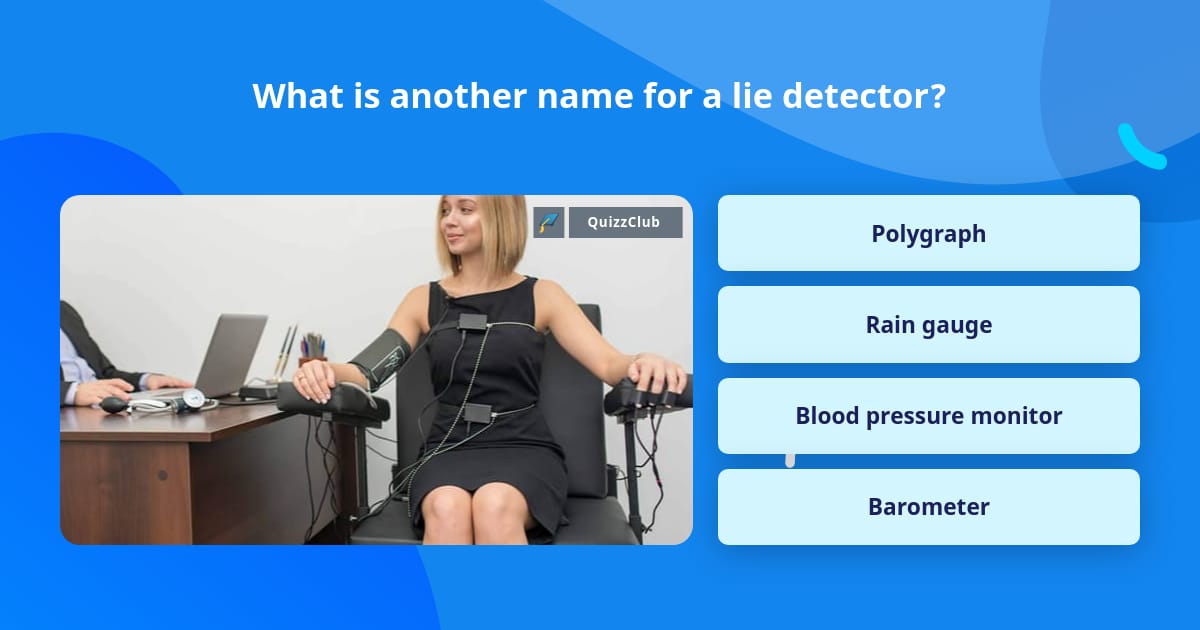 What is another name for a lie detector?

QuizzClub

Polygraph

Rain gauge

Blood pressure monitor

Barometer